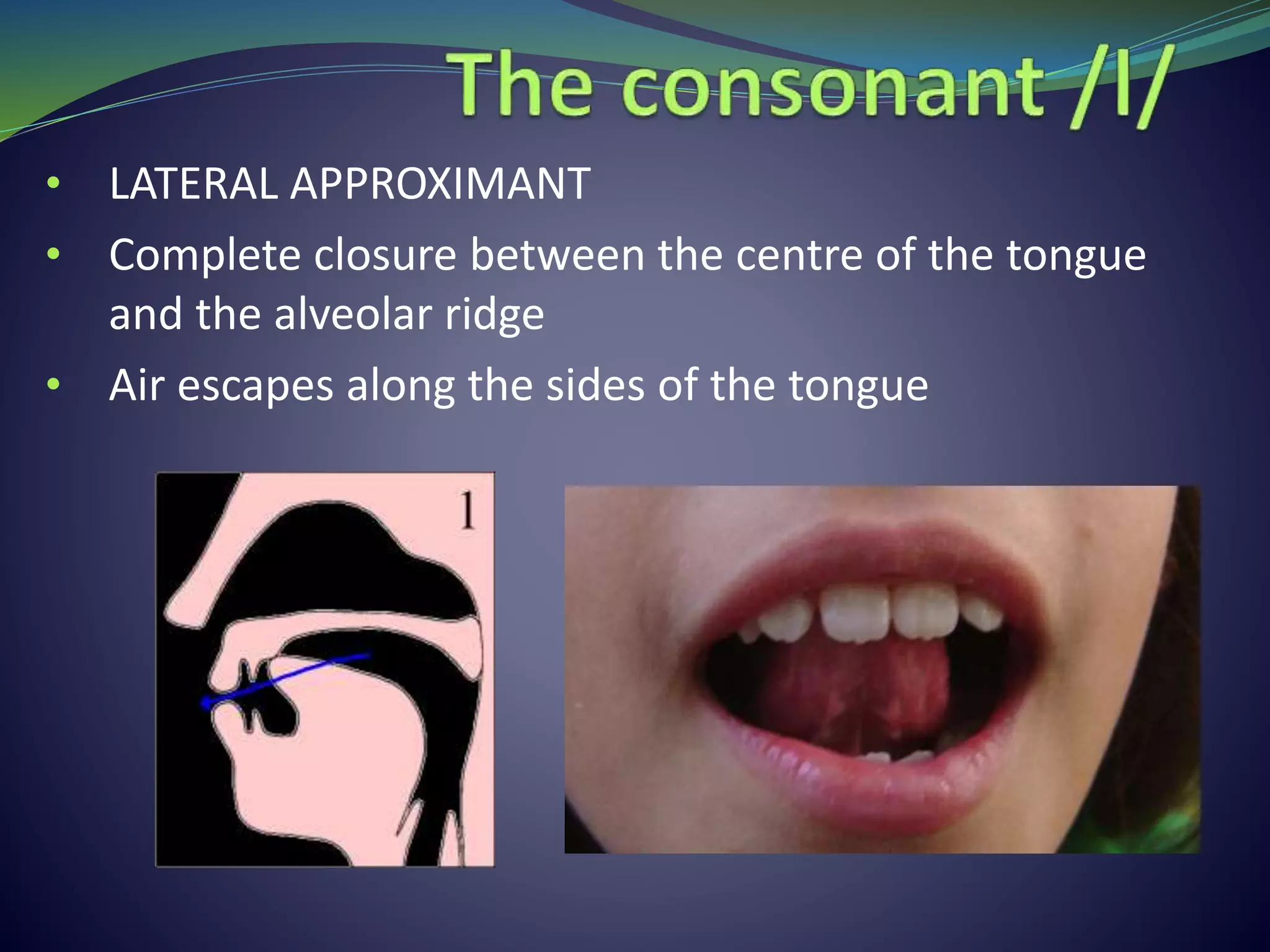 The consonant /l/

• LATERAL APPROXIMANT
• Complete closure between the centre of the tongue and the alveolar ridge
• Air escapes along the sides of the tongue

l